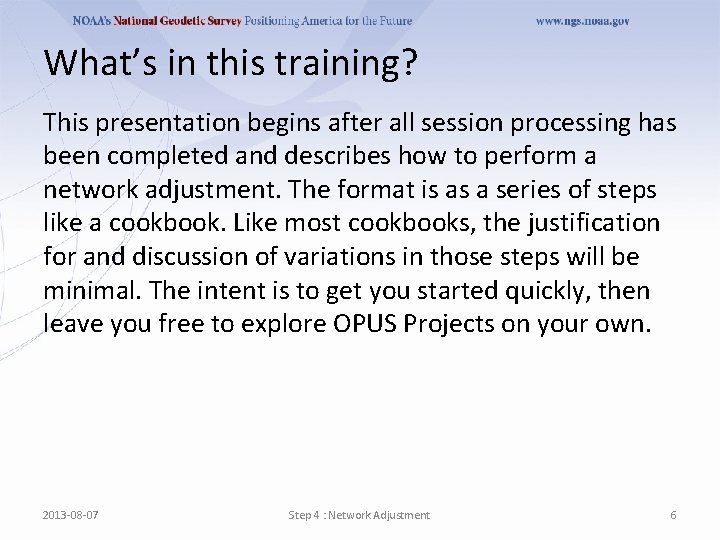 NOAA's National Geodetic Survey Positioning America for the Future www.ngs.noaa.gov

What's in this training?

This presentation begins after all session processing has been completed and describes how to perform a network adjustment. The format is as a series of steps like a cookbook. Like most cookbooks, the justification for and discussion of variations in those steps will be minimal. The intent is to get you started quickly, then leave you free to explore OPUS Projects on your own.

2013-08-07 Step 4 : Network Adjustment 6